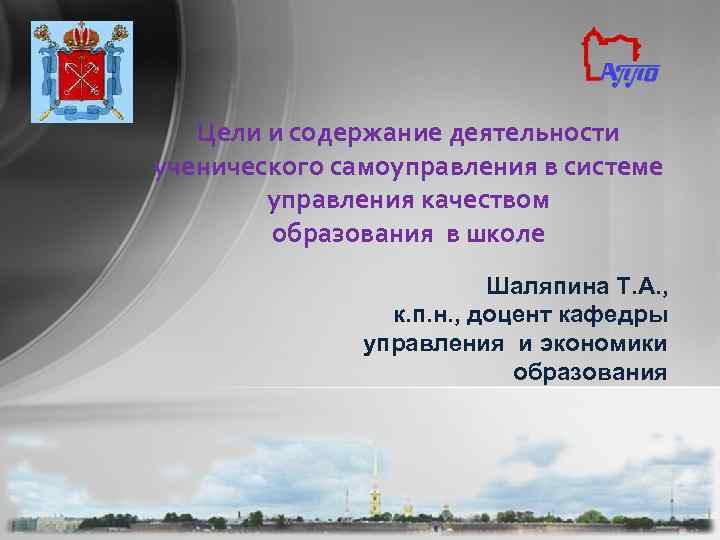 АППО

Цели и содержание деятельности ученического самоуправления в системе управления качеством образования в школе

Шаляпина Т.А., к.п.н., доцент кафедры управления и экономики образования